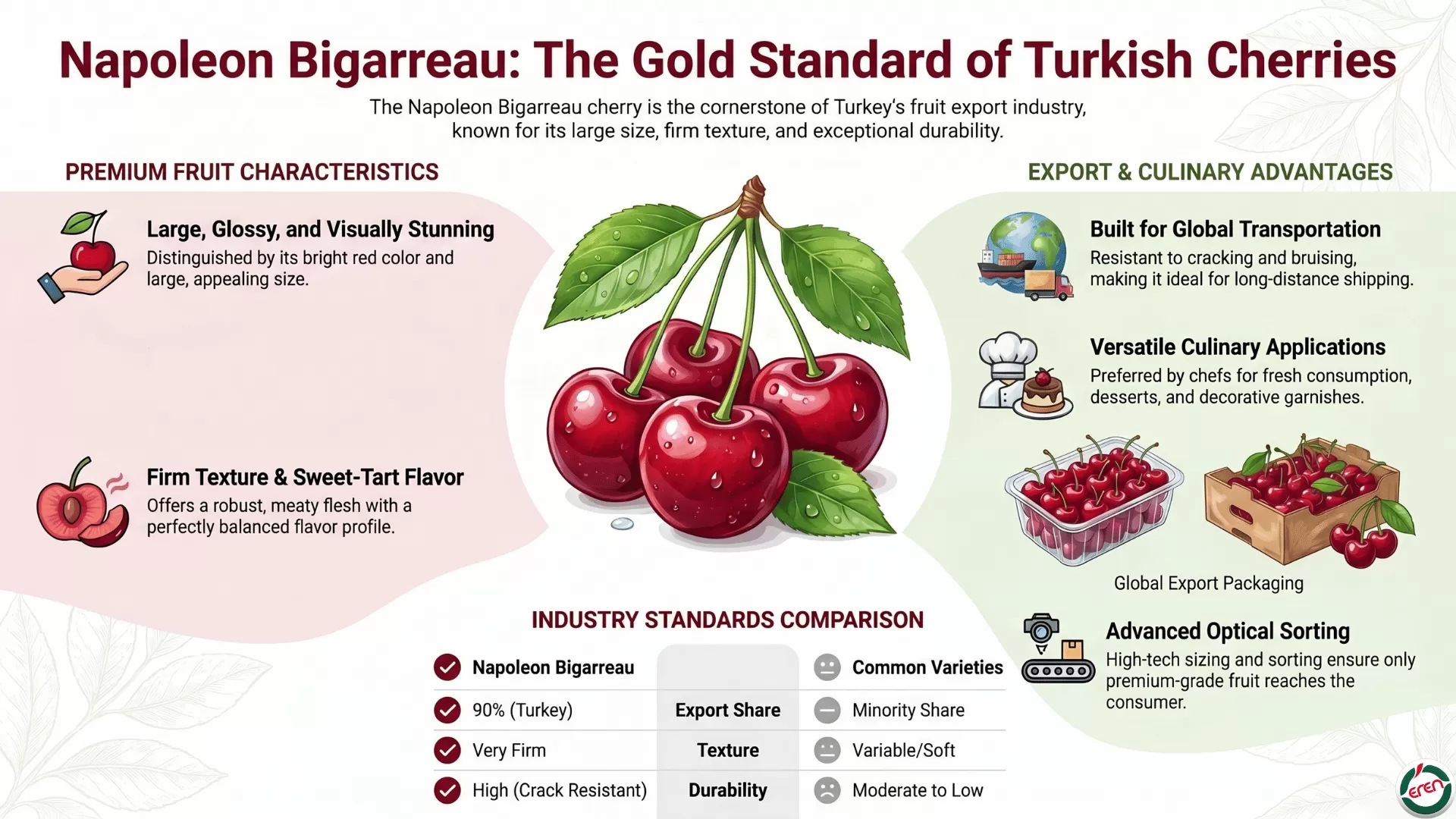 Napoleon Bigarreau: The Gold Standard of Turkish Cherries

The Napoleon Bigarreau cherry is the cornerstone of Turkey's fruit export industry, known for its large size, firm texture, and exceptional durability.

PREMIUM FRUIT CHARACTERISTICS

Large, Glossy, and Visually Stunning
Distinguished by its bright red color and large, appealing size.

Firm Texture & Sweet-Tart Flavor
Offers a robust, meaty flesh with a perfectly balanced flavor profile.

EXPORT & CULINARY ADVANTAGES

Built for Global Transportation
Resistant to cracking and bruising, making it ideal for long-distance shipping.

Versatile Culinary Applications
Preferred by chefs for fresh consumption, desserts, and decorative garnishes.

Global Export Packaging

Advanced Optical Sorting
High-tech sizing and sorting ensure only premium-grade fruit reaches the consumer.

INDUSTRY STANDARDS COMPARISON

| Napoleon Bigarreau | | Common Varieties |
|---|---|---|
| 90% (Turkey) | Export Share | Minority Share |
| Very Firm | Texture | Variable/Soft |
| High (Crack Resistant) | Durability | Moderate to Low |

eren